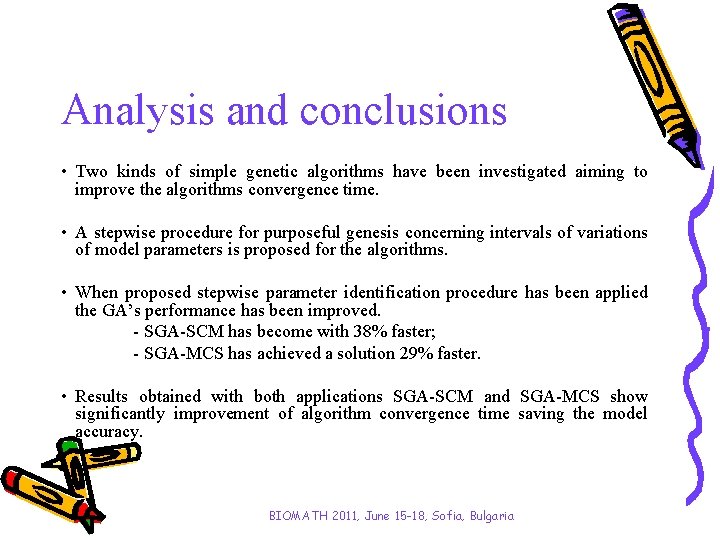 Analysis and conclusions

• Two kinds of simple genetic algorithms have been investigated aiming to improve the algorithms convergence time.

• A stepwise procedure for purposeful genesis concerning intervals of variations of model parameters is proposed for the algorithms.

• When proposed stepwise parameter identification procedure has been applied the GA's performance has been improved.
- SGA-SCM has become with 38% faster;
- SGA-MCS has achieved a solution 29% faster.

• Results obtained with both applications SGA-SCM and SGA-MCS show significantly improvement of algorithm convergence time saving the model accuracy.

BIOMATH 2011, June 15-18, Sofia, Bulgaria